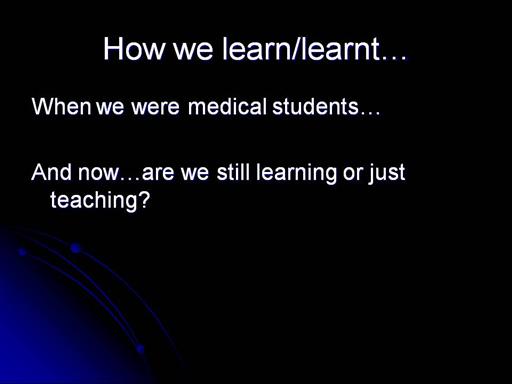 How we learn/learnt…

When we were medical students…

And now…are we still learning or just teaching?